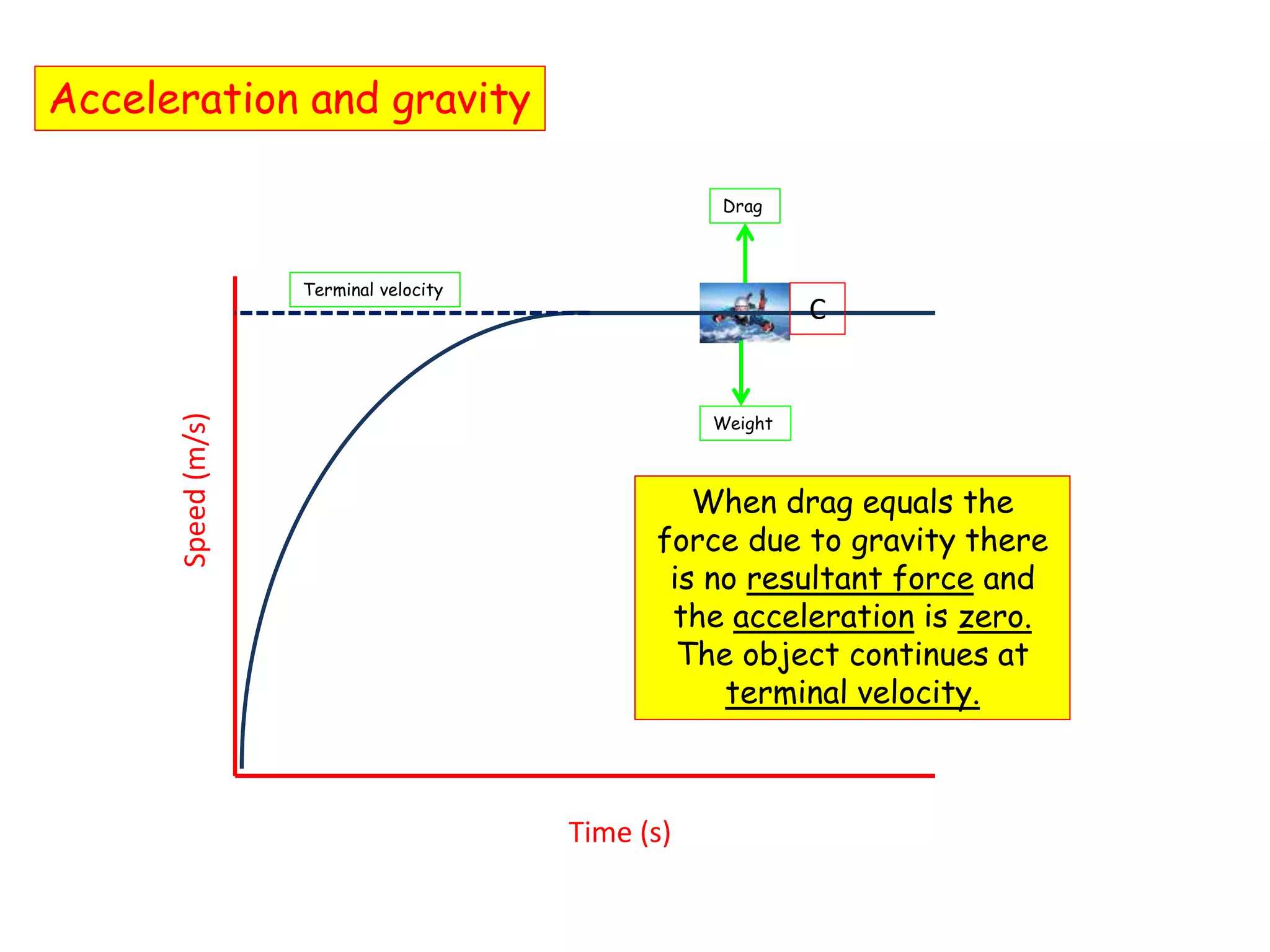 Acceleration and gravity

Drag

Terminal velocity

C

Weight

Speed (m/s)

When drag equals the force due to gravity there is no resultant force and the acceleration is zero. The object continues at terminal velocity.

Time (s)